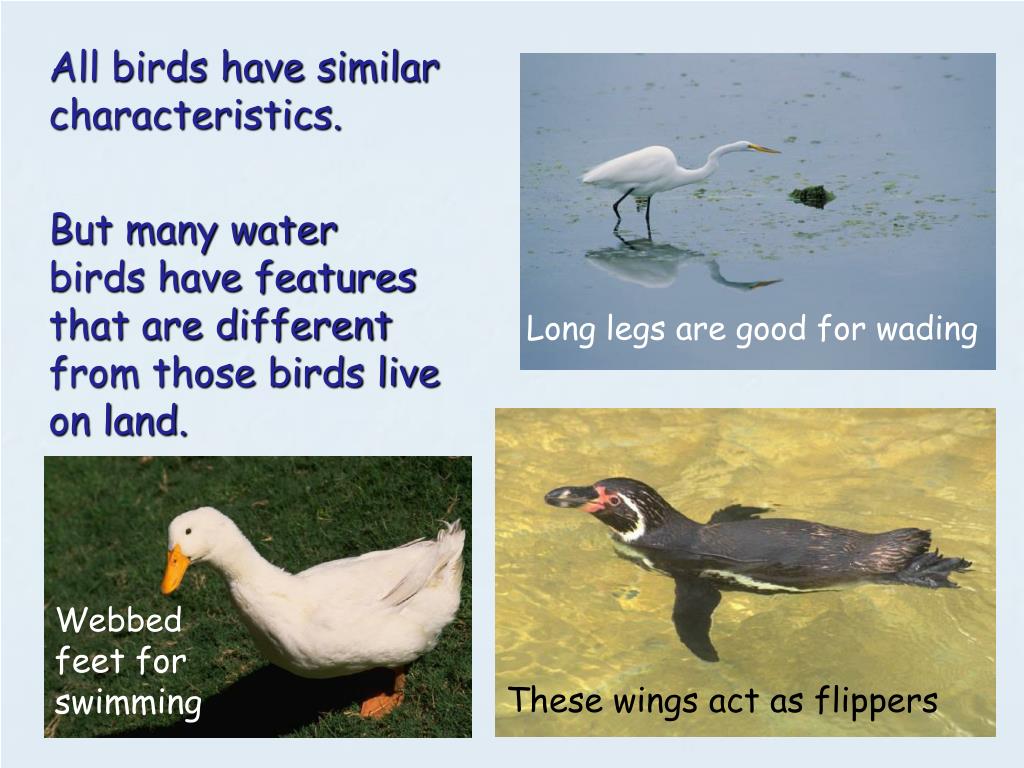 All birds have similar characteristics.

But many water birds have features that are different from those birds live on land.

Long legs are good for wading

Webbed feet for swimming

These wings act as flippers